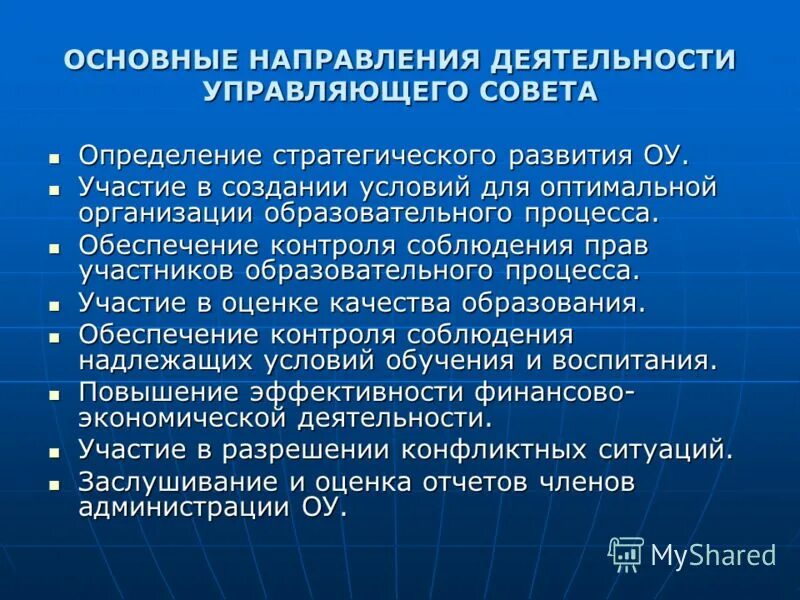 ОСНОВНЫЕ НАПРАВЛЕНИЯ ДЕЯТЕЛЬНОСТИ УПРАВЛЯЮЩЕГО СОВЕТА

- Определение стратегического развития ОУ.
- Участие в создании условий для оптимальной организации образовательного процесса.
- Обеспечение контроля соблюдения прав участников образовательного процесса.
- Участие в оценке качества образования.
- Обеспечение контроля соблюдения надлежащих условий обучения и воспитания.
- Повышение эффективности финансово-экономической деятельности.
- Участие в разрешении конфликтных ситуаций.
- Заслушивание и оценка отчетов членов администрации ОУ.

MyShared